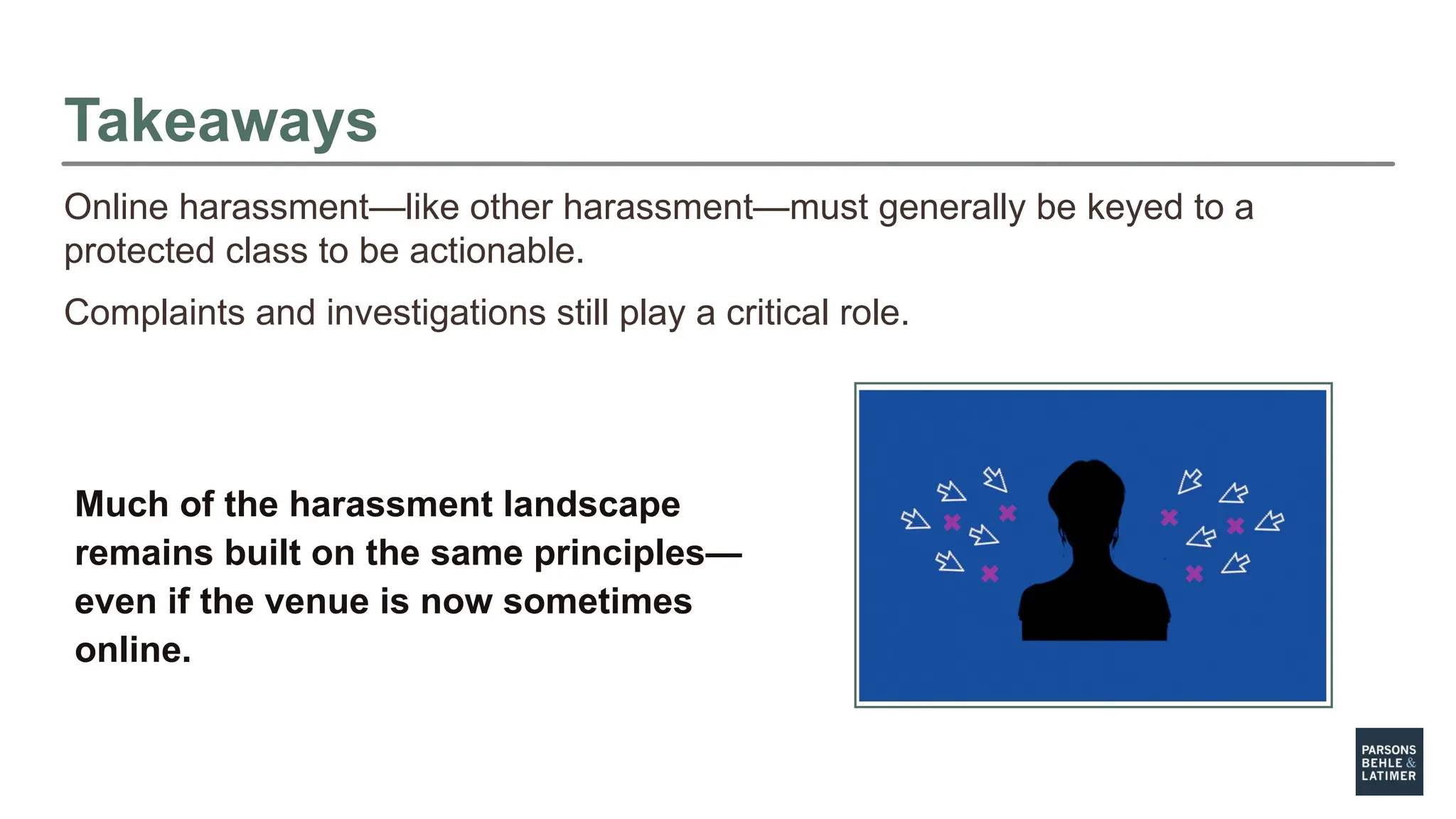 Takeaways

Online harassment—like other harassment—must generally be keyed to a protected class to be actionable.

Complaints and investigations still play a critical role.

Much of the harassment landscape remains built on the same principles—even if the venue is now sometimes online.

PARSONS
BEHLE &
LATIMER